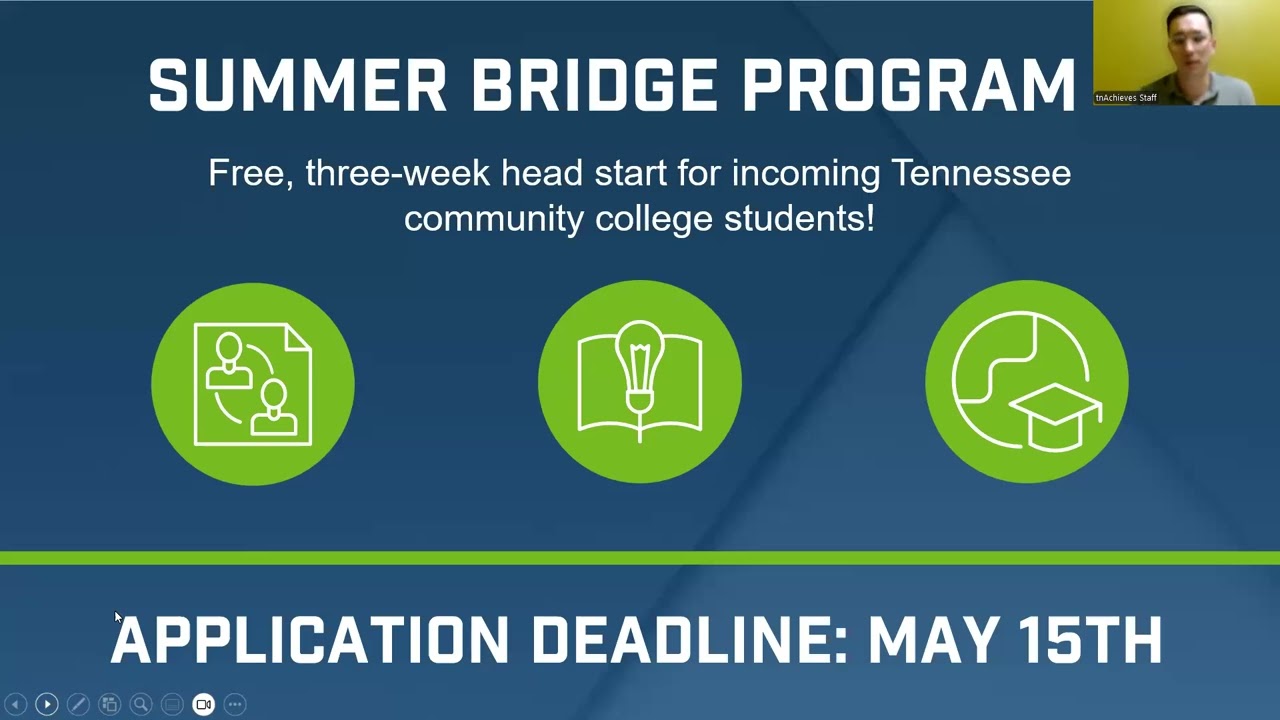 SUMMER BRIDGE PROGRAM

tnAchieves Staff

Free, three-week head start for incoming Tennessee community college students!

APPLICATION DEADLINE: MAY 15TH